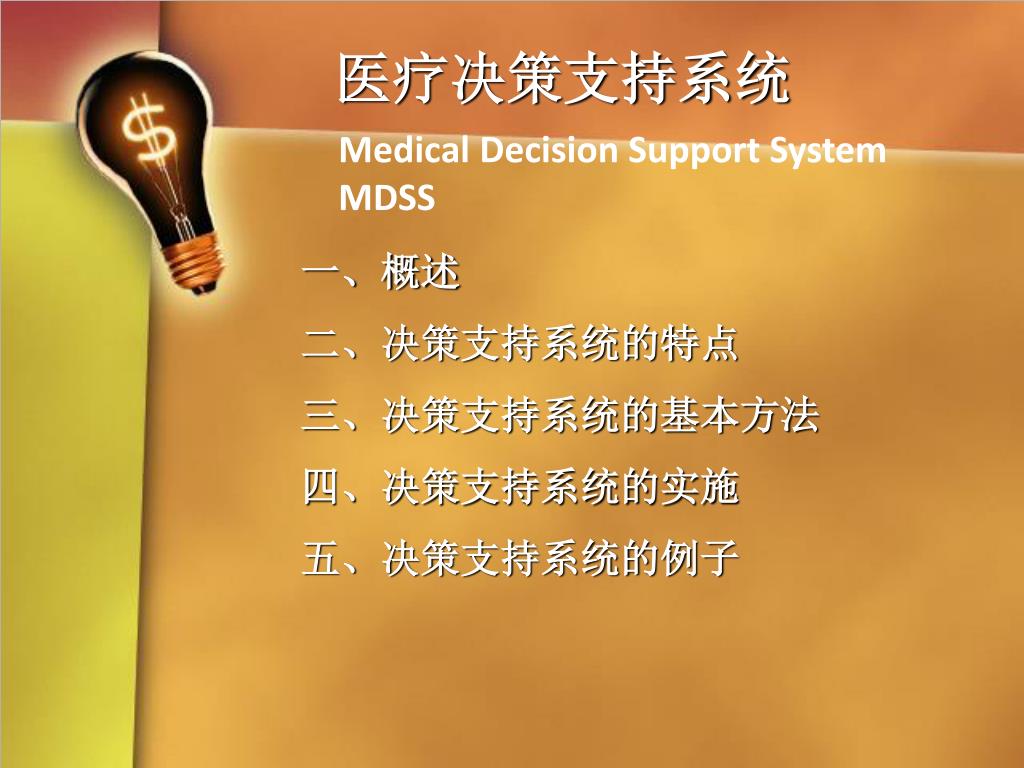 医疗决策支持系统

Medical Decision Support System MDSS

一、概述

二、决策支持系统的特点

三、决策支持系统的基本方法

四、决策支持系统的实施

五、决策支持系统的例子